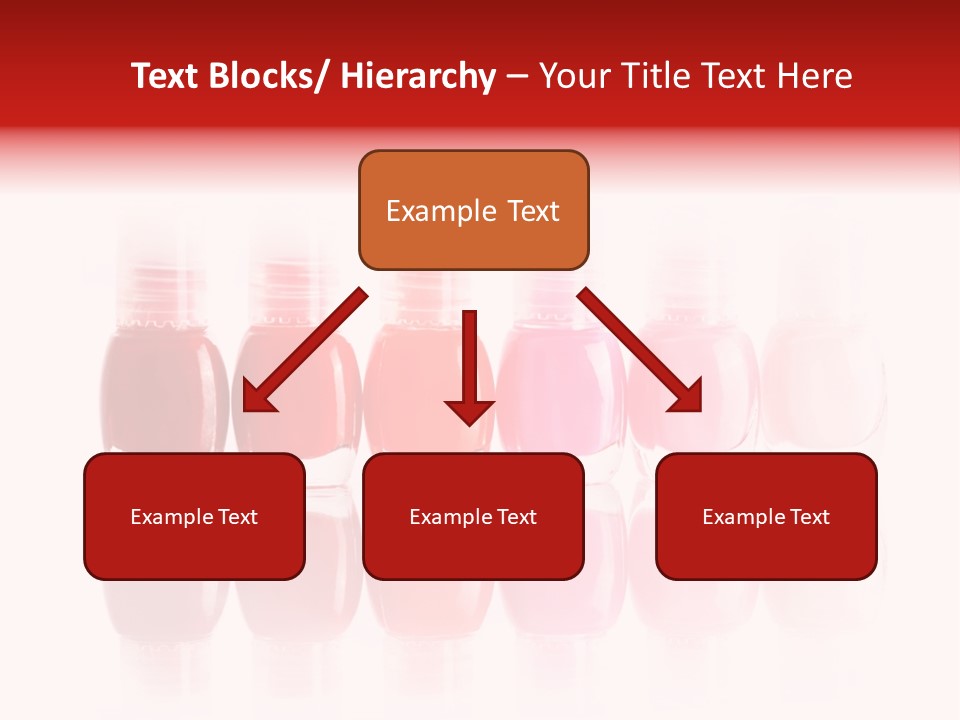 Text Blocks/ Hierarchy – Your Title Text Here

Example Text

Example Text

Example Text

Example Text